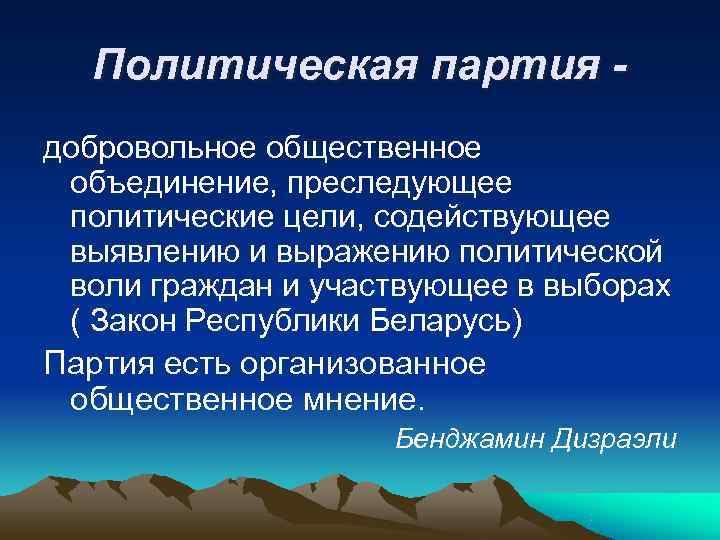 Политическая партия -

добровольное общественное объединение, преследующее политические цели, содействующее выявлению и выражению политической воли граждан и участвующее в выборах ( Закон Республики Беларусь)

Партия есть организованное общественное мнение.

Бенджамин Дизраэли